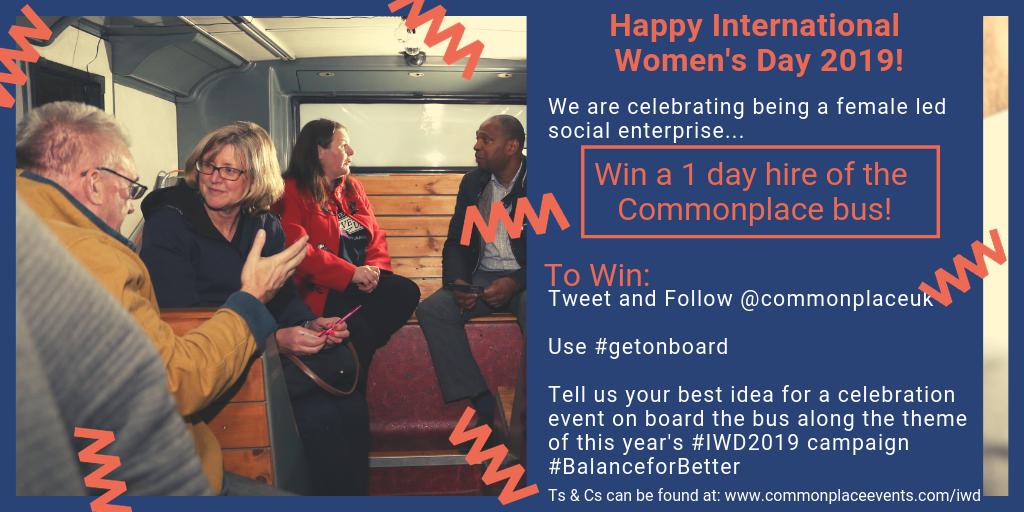 Happy International Women's Day 2019!

We are celebrating being a female led social enterprise...

Win a 1 day hire of the Commonplace bus!

To Win:

Tweet and Follow @commonplaceuk

Use #getonboard

Tell us your best idea for a celebration event on board the bus along the theme of this year's #IWD2019 campaign #BalanceforBetter

Ts & Cs can be found at: www.commonplaceevents.com/iwd